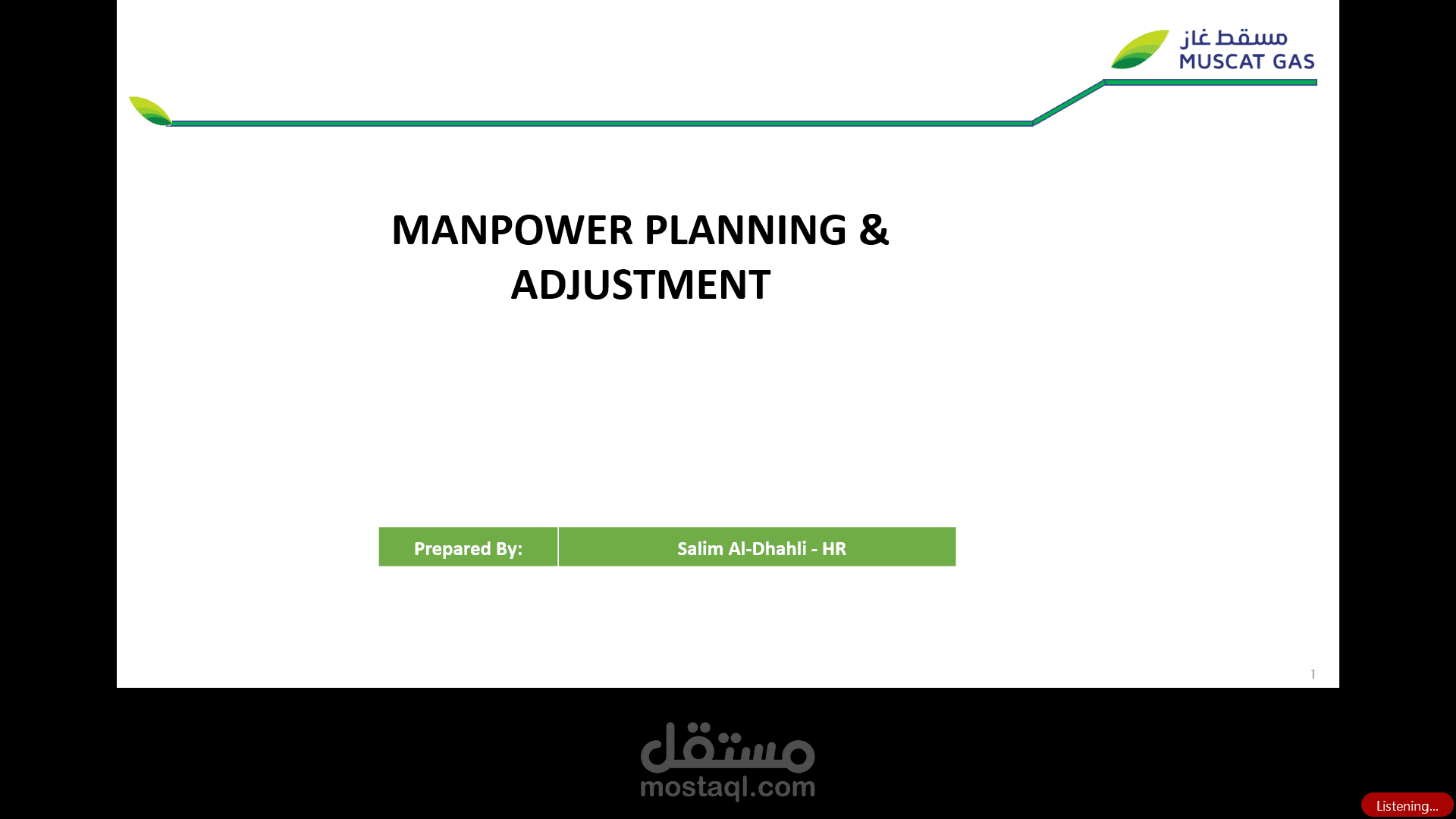 مسقط غاز
MUSCAT GAS

MANPOWER PLANNING & ADJUSTMENT

| Prepared By: | Salim Al-Dhahli - HR |
|---|---|

1

مستقل
mostaql.com

Listening...